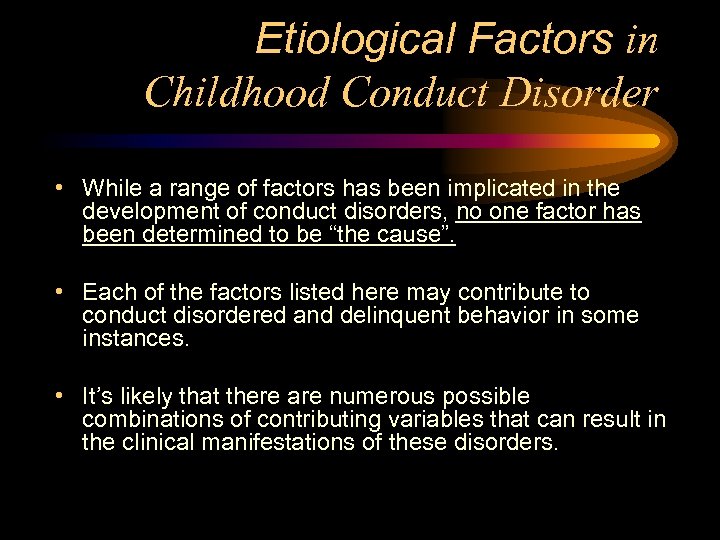 Etiological Factors in Childhood Conduct Disorder

• While a range of factors has been implicated in the development of conduct disorders, no one factor has been determined to be “the cause”.

• Each of the factors listed here may contribute to conduct disordered and delinquent behavior in some instances.

• It’s likely that there are numerous possible combinations of contributing variables that can result in the clinical manifestations of these disorders.